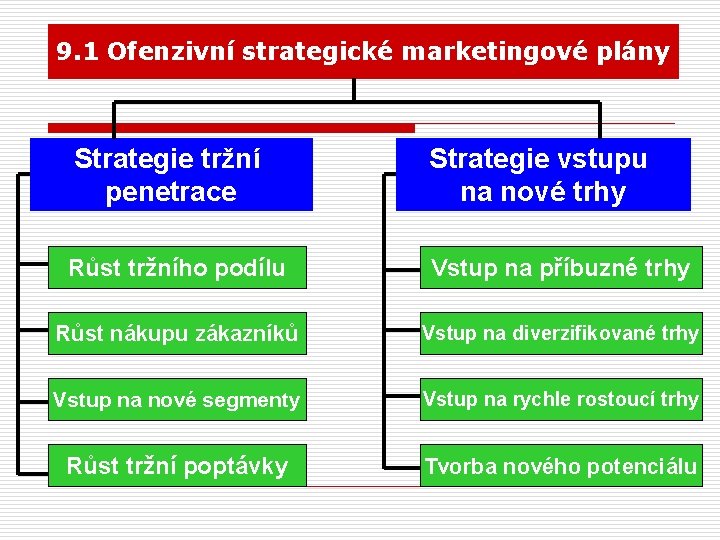 9.1 Ofenzivní strategické marketingové plány

Strategie tržní penetrace

Růst tržního podílu

Růst nákupu zákazníků

Vstup na nové segmenty

Růst tržní poptávky

Strategie vstupu na nové trhy

Vstup na příbuzné trhy

Vstup na diverzifikované trhy

Vstup na rychle rostoucí trhy

Tvorba nového potenciálu